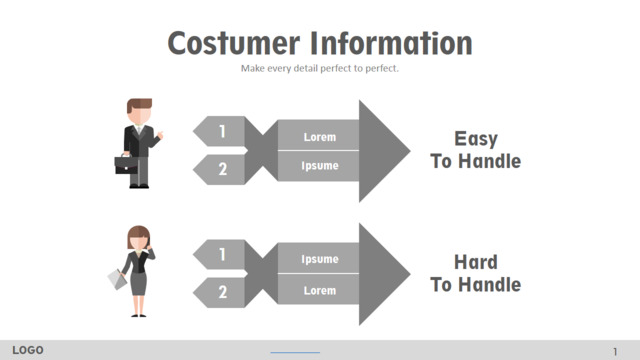 Costumer Information

Make every detail perfect to perfect.

1

2

Lorem

Ipsume

Easy To Handle

1

2

Ipsume

Lorem

Hard To Handle

LOGO

1